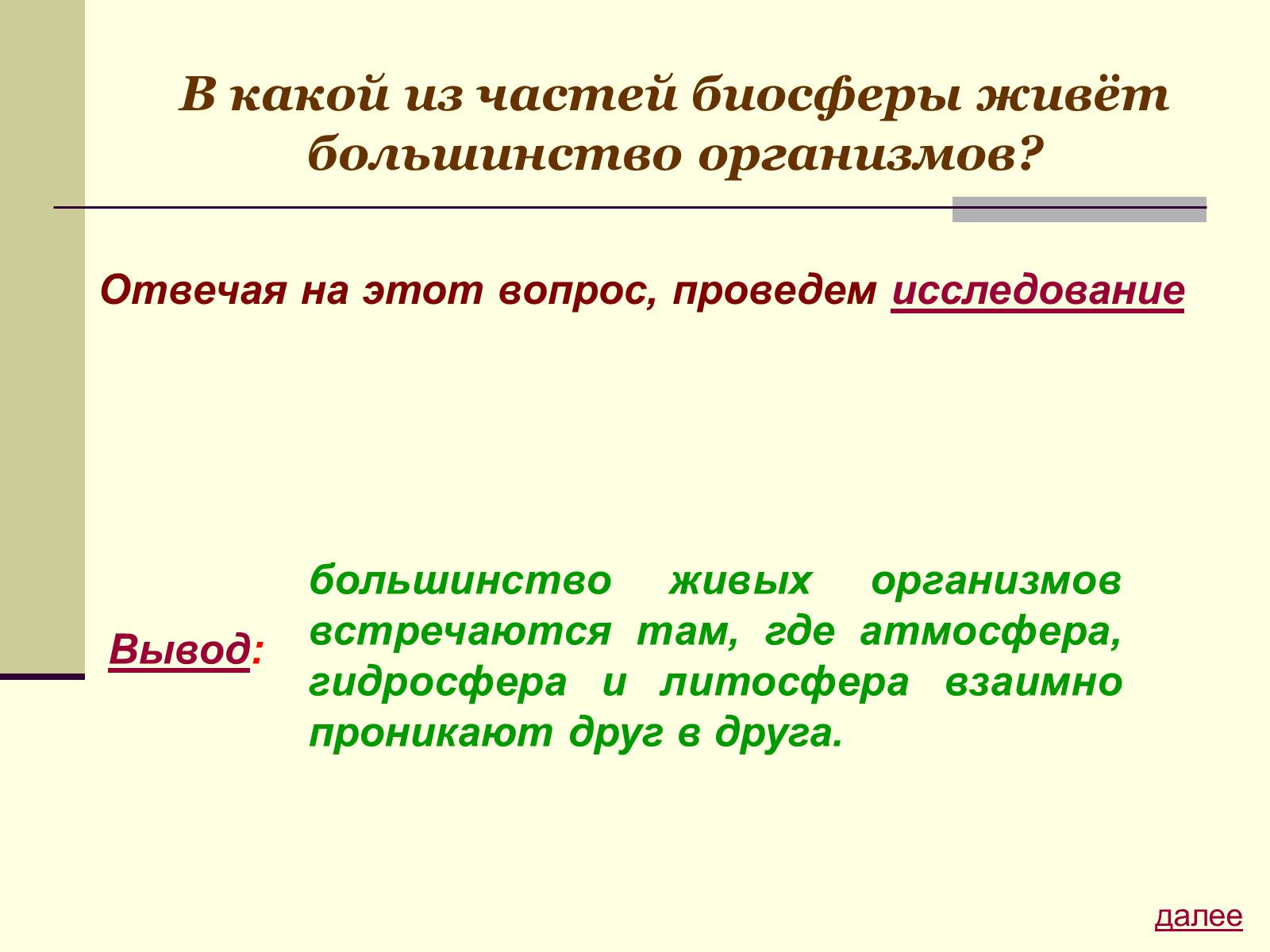 В какой из частей биосферы живёт большинство организмов?

Отвечая на этот вопрос, проведем исследование

Вывод:

большинство живых организмов встречаются там, где атмосфера, гидросфера и литосфера взаимно проникают друг в друга.

далее